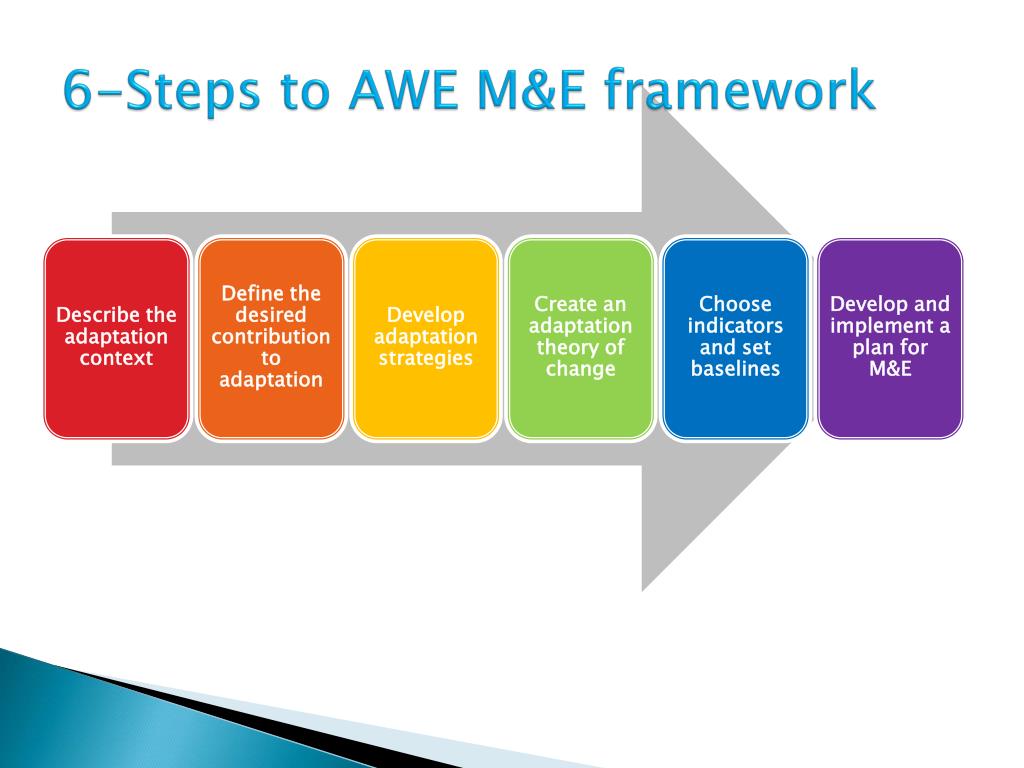 6-Steps to AWE M&E framework

Describe the adaptation context

Define the desired contribution to adaptation

Develop adaptation strategies

Create an adaptation theory of change

Choose indicators and set baselines

Develop and implement a plan for M&E